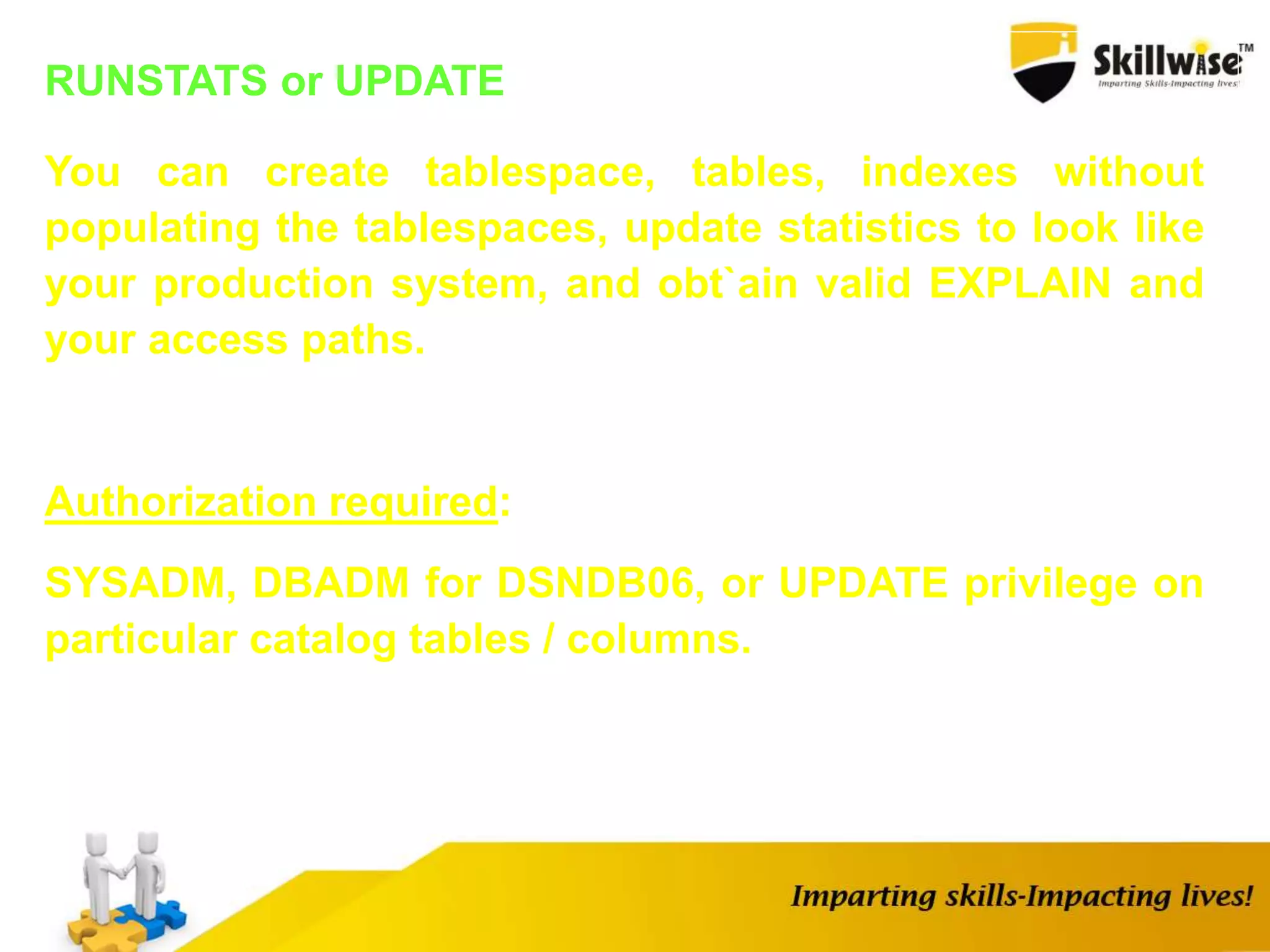 RUNSTATS or UPDATE

Skillwise™
Imparting Skills-Impacting lives!

You can create tablespace, tables, indexes without populating the tablespaces, update statistics to look like your production system, and obt`ain valid EXPLAIN and your access paths.

Authorization required:

SYSADM, DBADM for DSNDB06, or UPDATE privilege on particular catalog tables / columns.

Imparting skills-Impacting lives!